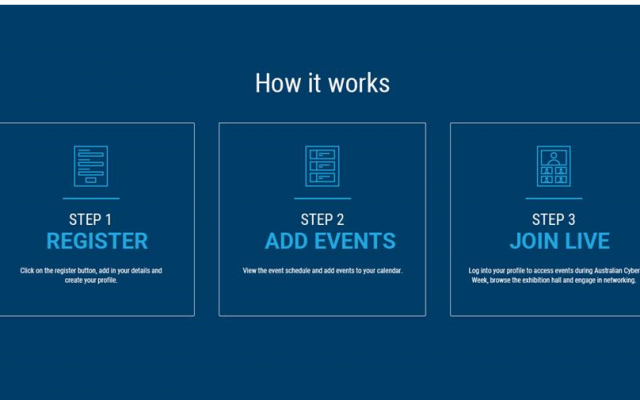 How it works

STEP 1
REGISTER

Click on the register button, add in your details and create your profile.

STEP 2
ADD EVENTS

View the event schedule and add events to your calendar.

STEP 3
JOIN LIVE

Log into your profile to access events during Australian Cyber Week, browse the exhibition hall and engage in networking.